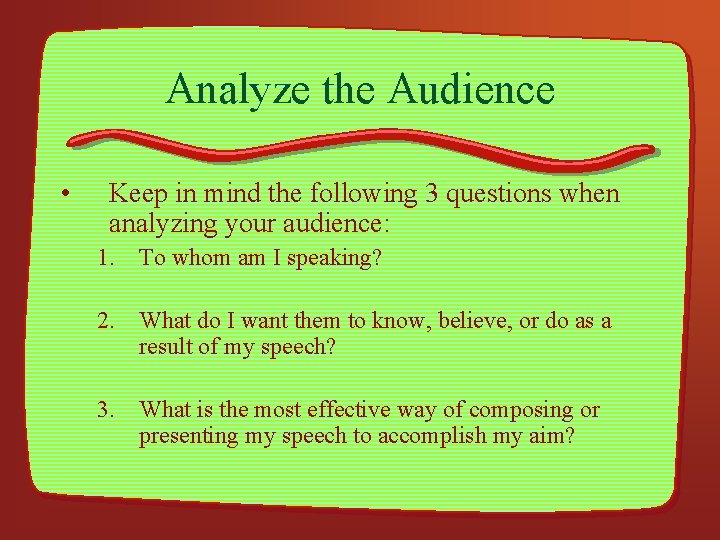 Analyze the Audience

• Keep in mind the following 3 questions when analyzing your audience:

1. To whom am I speaking?

2. What do I want them to know, believe, or do as a result of my speech?

3. What is the most effective way of composing or presenting my speech to accomplish my aim?